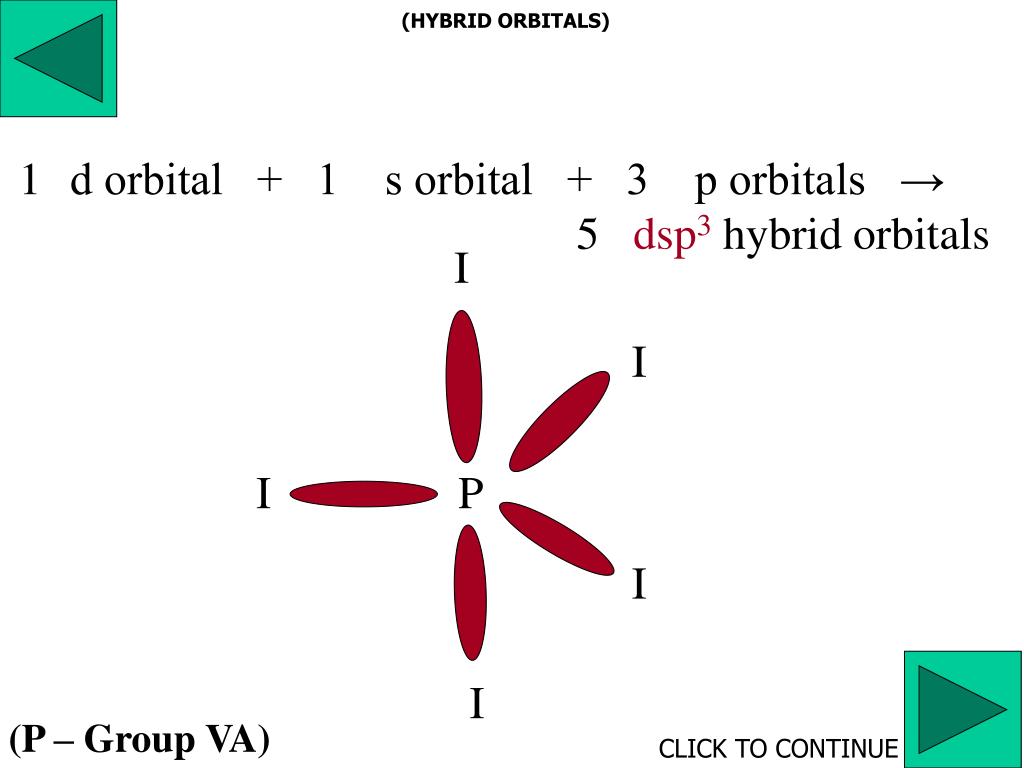 (HYBRID ORBITALS)

1 d orbital + 1 s orbital + 3 p orbitals → 5 $dsp^3$ hybrid orbitals

I

I

I P

I

I

(P – Group VA)

CLICK TO CONTINUE